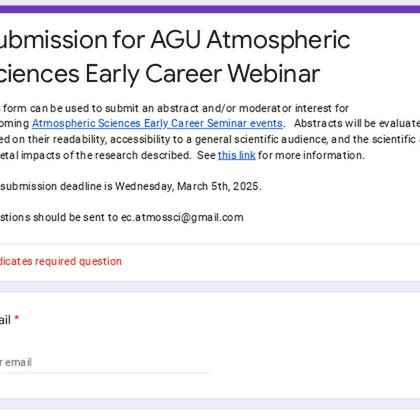 ubmission for AGU Atmospheric ciences Early Career Webinar

form can be used to submit an abstract and/or moderator interest for oming Atmospheric Sciences Early Career Seminar events. Abstracts will be evaluate ed on their readability, accessibility to a general scientific audience, and the scientific etal impacts of the research described. See this link for more information.

submission deadline is Wednesday, March 5th, 2025.

stions should be sent to ec.atmossci@gmail.com

dicates required question

ail *

r email